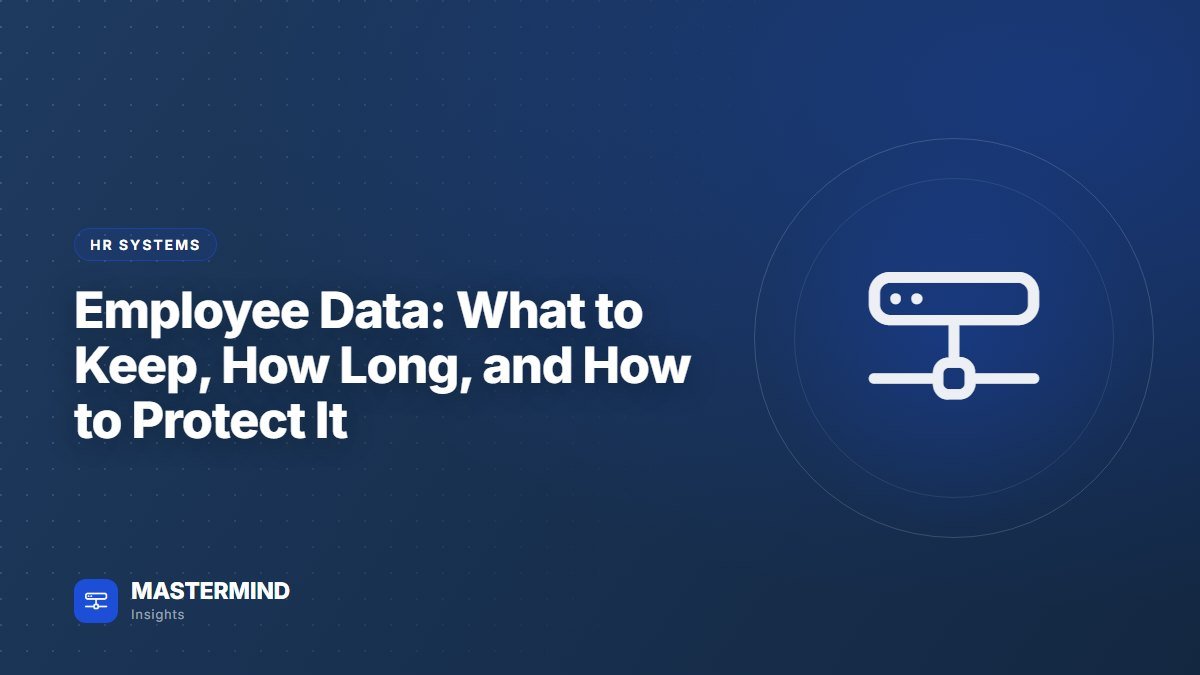 HR SYSTEMS

Employee Data: What to Keep, How Long, and How to Protect It

MASTERMIND
Insights